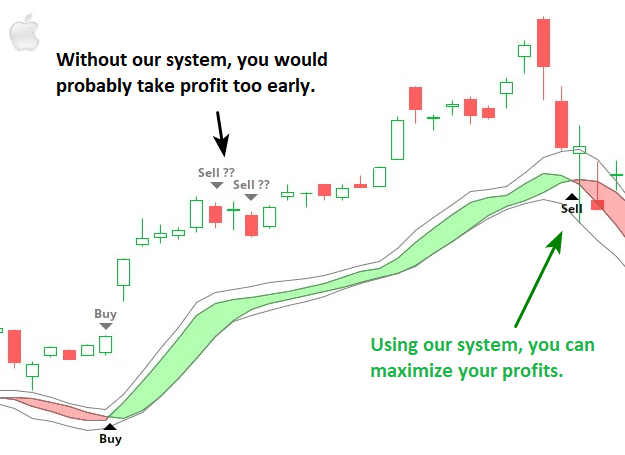 Without our system, you would probably take profit too early.

Sell ??

Sell ??

Buy

Sell

Using our system, you can maximize your profits.

Buy